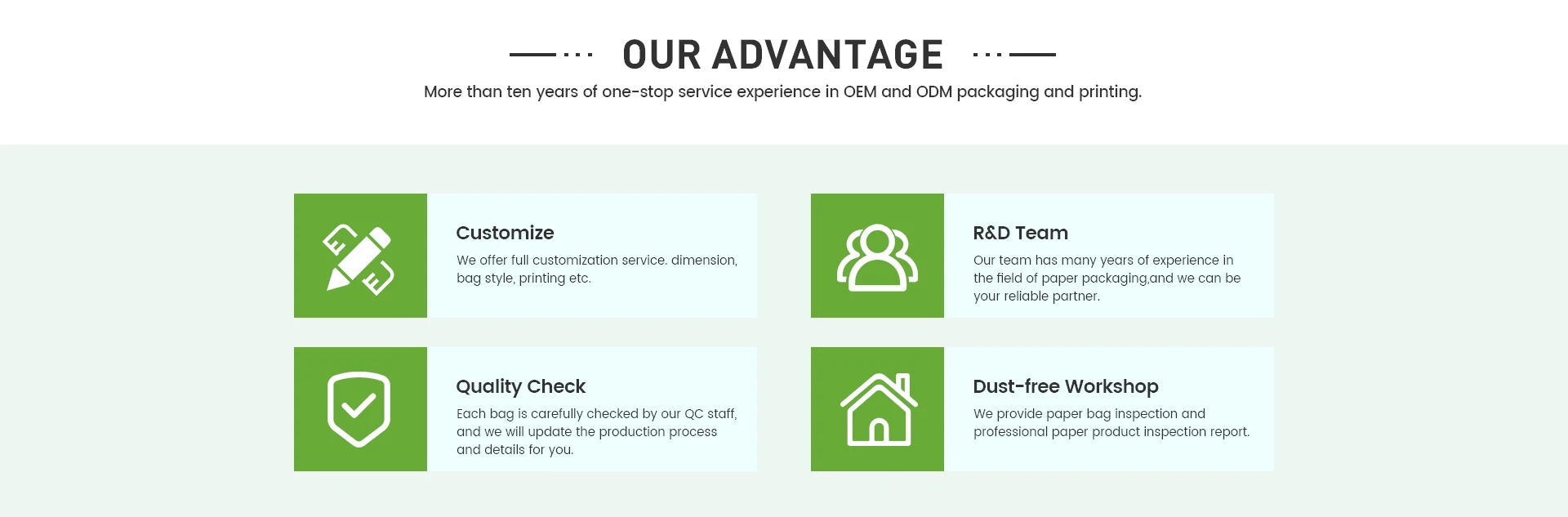 OUR ADVANTAGE

More than ten years of one-stop service experience in OEM and ODM packaging and printing.

Customize

We offer full customization service. dimension, bag style, printing etc.

R&D Team

Our team has many years of experience in the field of paper packaging,and we can be your reliable partner.

Quality Check

Each bag is carefully checked by our QC staff, and we will update the production process and details for you.

Dust-free Workshop

We provide paper bag inspection and professional paper product inspection report.